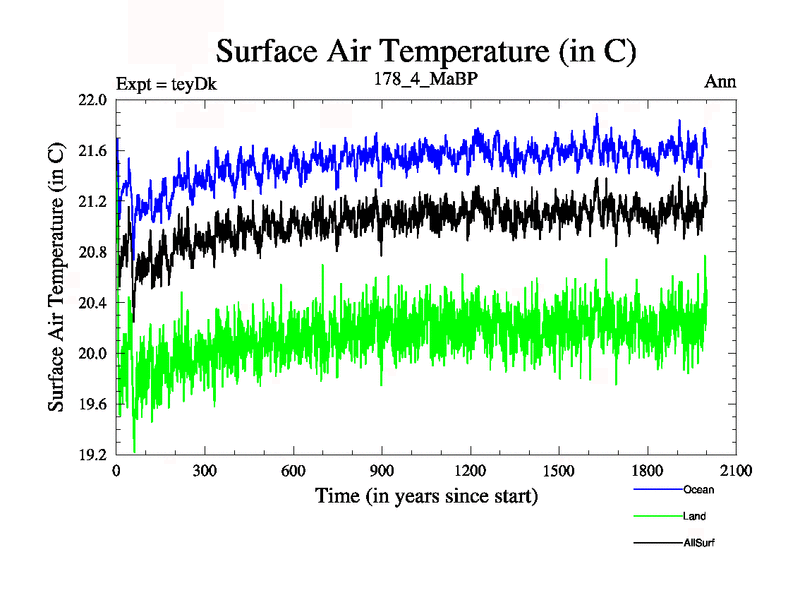 Surface Air Temperature (in C)

Expt = teyDk

178_4_MaBP

Ann

Surface Air Temperature (in C)

22.0
21.6
21.2
20.8
20.4
20.0
19.6
19.2

0
300
600
900
1200
1500
1800
2100

Time (in years since start)

Ocean
Land
AllSurf